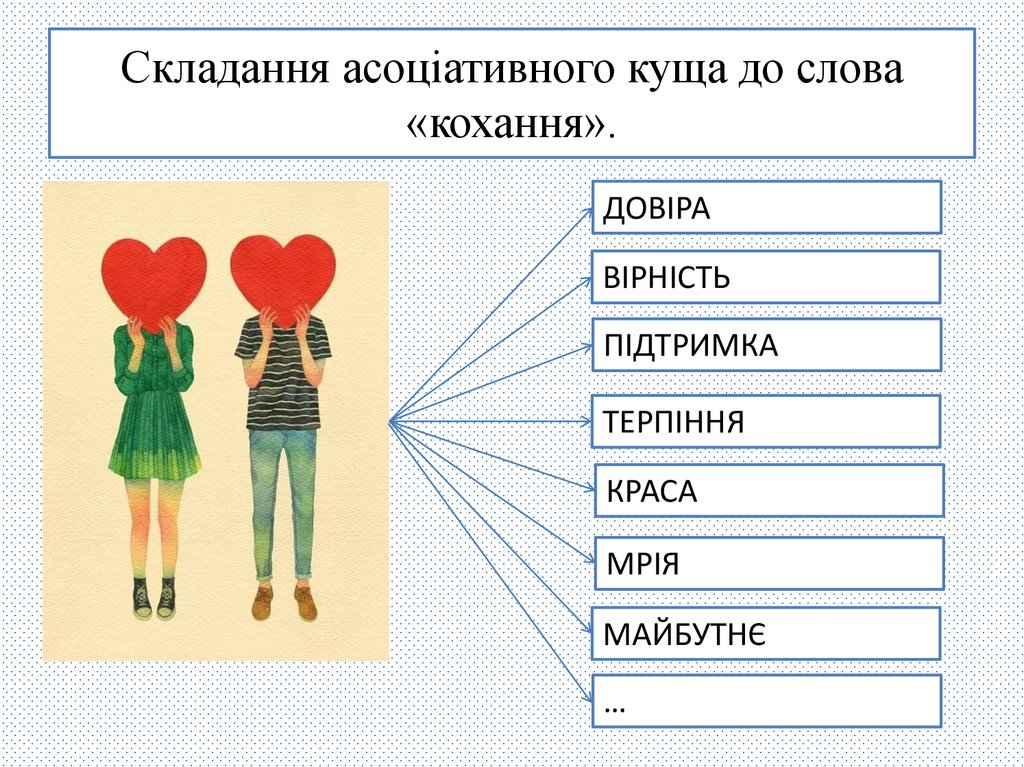 Складання асоціативного куща до слова «кохання».

ДОВІРА

ВІРНІСТЬ

ПІДТРИМКА

ТЕРПІННЯ

КРАСА

МРІЯ

МАЙБУТНЄ

…